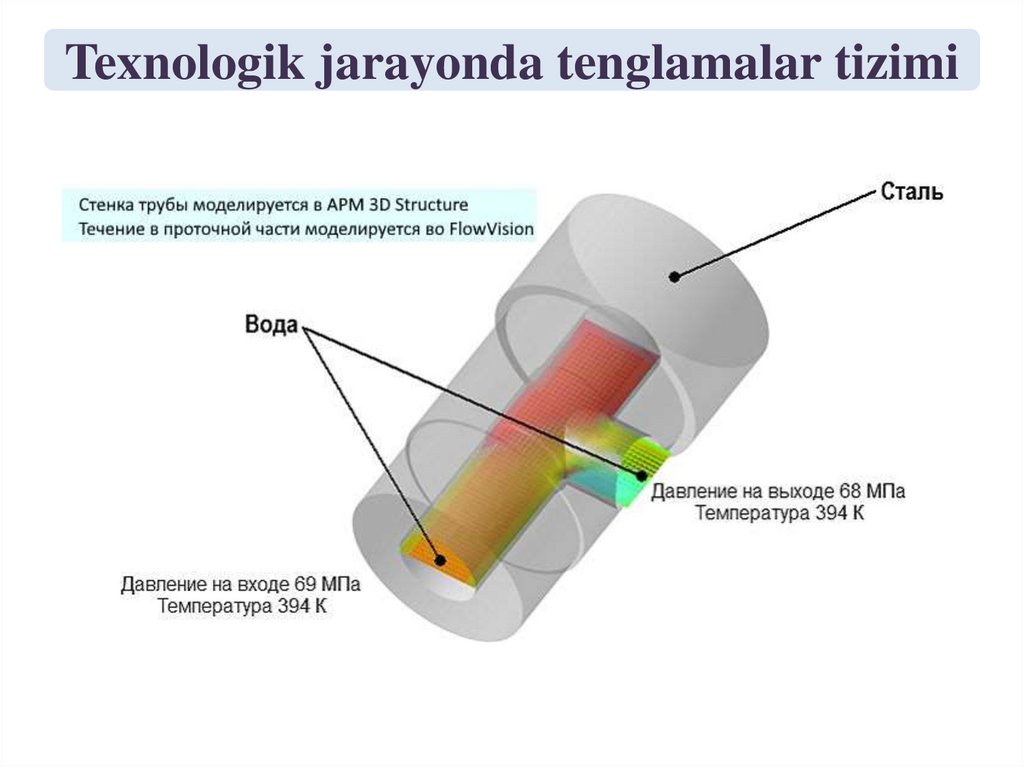 Texnologik jarayonda tenglamalar tizimi

Стенка трубы моделируется в APM 3D Structure
Течение в проточной части моделируется во FlowVision

Сталь

Вода

Давление на выходе 68 МПа
Температура 394 К

Давление на входе 69 МПа
Температура 394 К